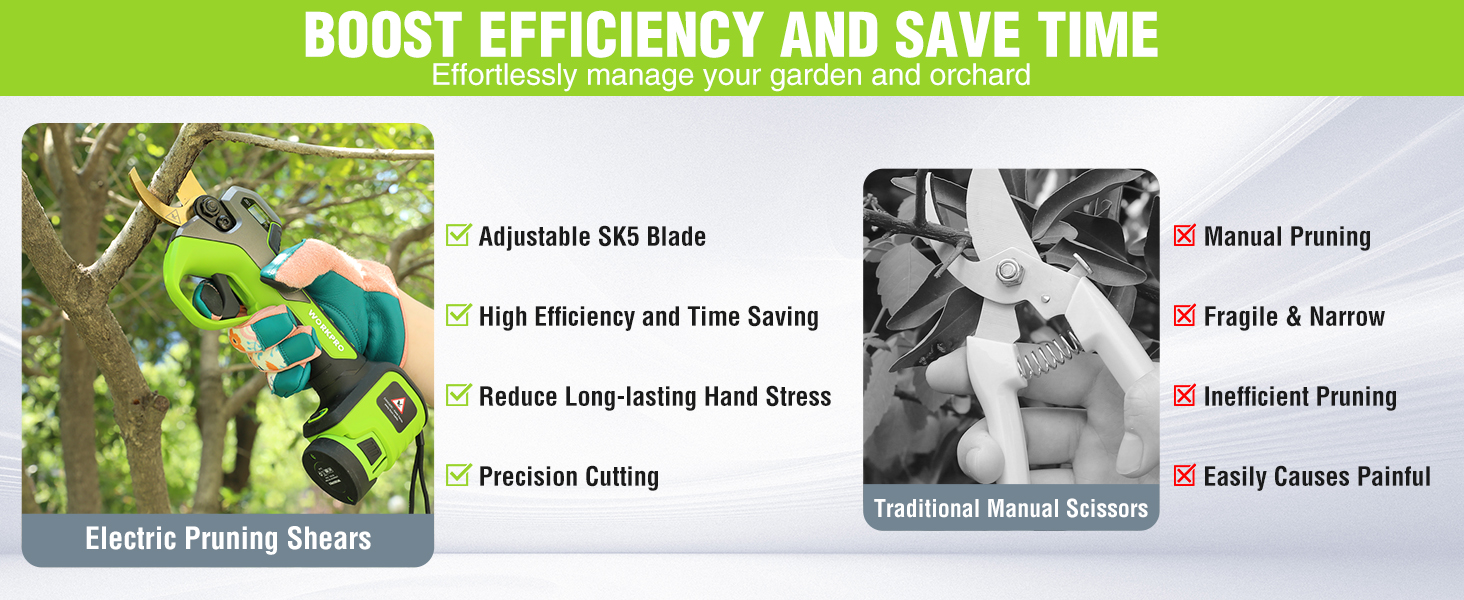 BOOST EFFICIENCY AND SAVE TIME
Effortlessly manage your garden and orchard

WORKPRO

Electric Pruning Shears

Adjustable SK5 Blade

High Efficiency and Time Saving

Reduce Long-lasting Hand Stress

Precision Cutting

Traditional Manual Scissors

Manual Pruning

Fragile & Narrow

Inefficient Pruning

Easily Causes Painful